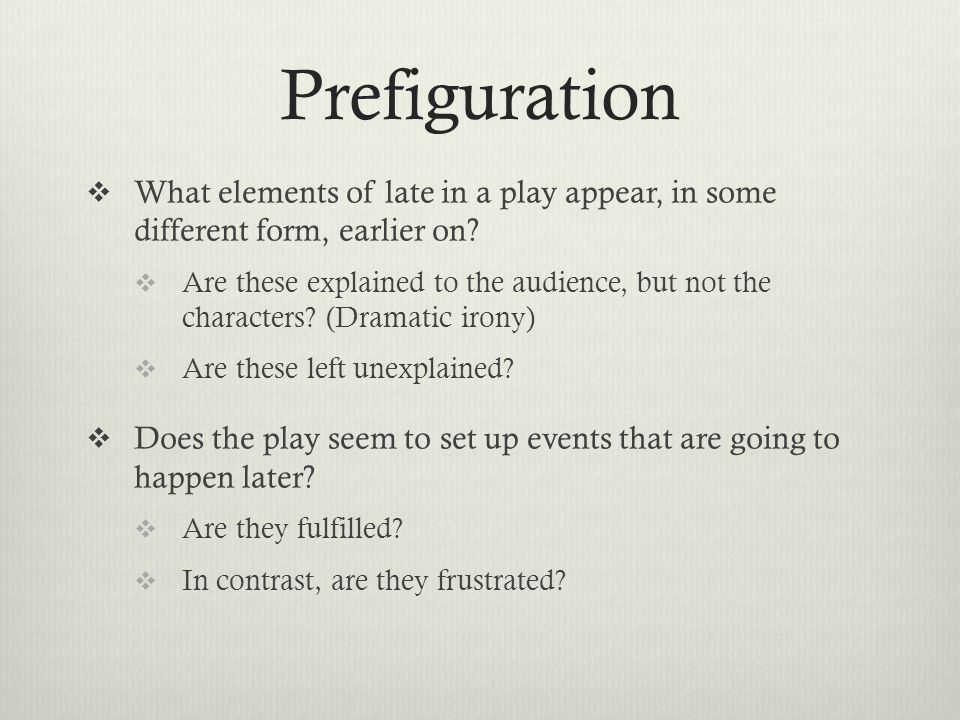 Prefiguration

❖ What elements of late in a play appear, in some different form, earlier on?

❖ Are these explained to the audience, but not the characters? (Dramatic irony)

❖ Are these left unexplained?

❖ Does the play seem to set up events that are going to happen later?

❖ Are they fulfilled?

❖ In contrast, are they frustrated?